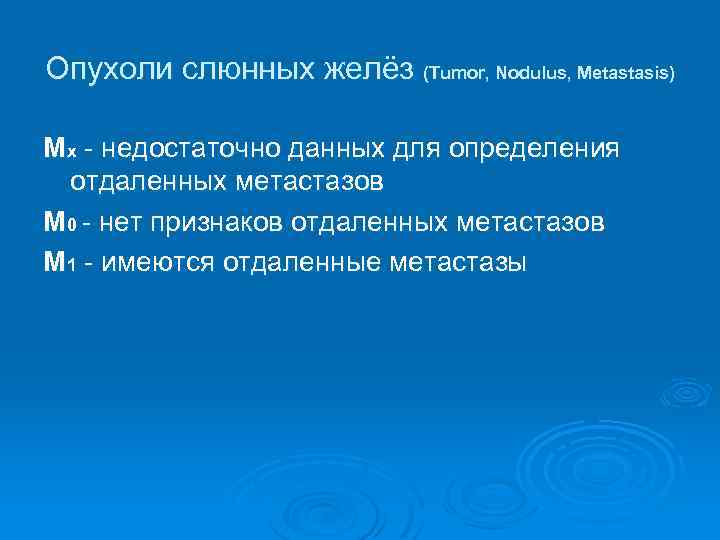 Опухоли слюнных желёз (Tumor, Nodulus, Metastasis)

$M_x$ - недостаточно данных для определения отдаленных метастазов

$M_0$ - нет признаков отдаленных метастазов

$M_1$ - имеются отдаленные метастазы